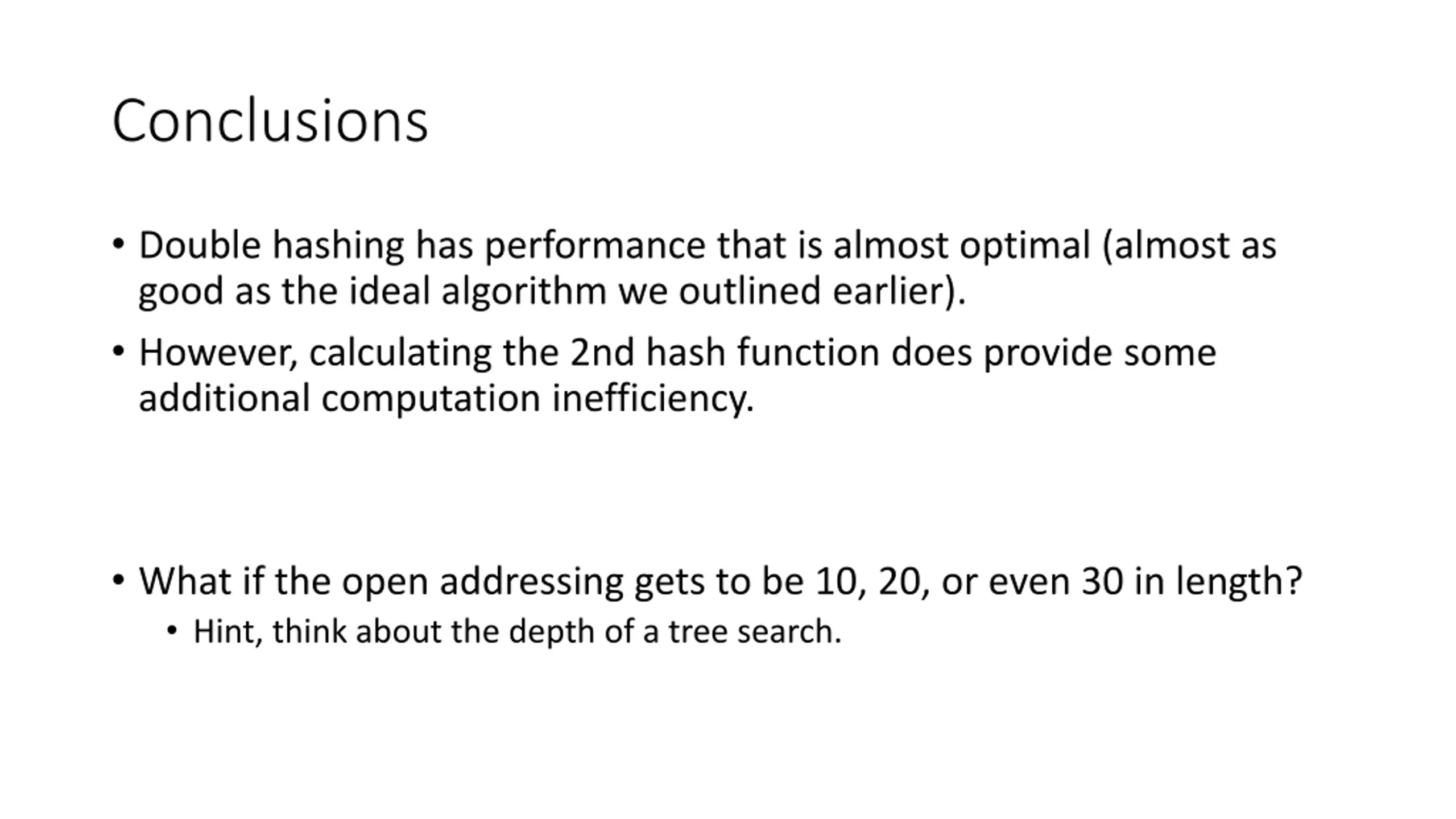 Conclusions

• Double hashing has performance that is almost optimal (almost as good as the ideal algorithm we outlined earlier).

• However, calculating the 2nd hash function does provide some additional computation inefficiency.

• What if the open addressing gets to be 10, 20, or even 30 in length?
  • Hint, think about the depth of a tree search.